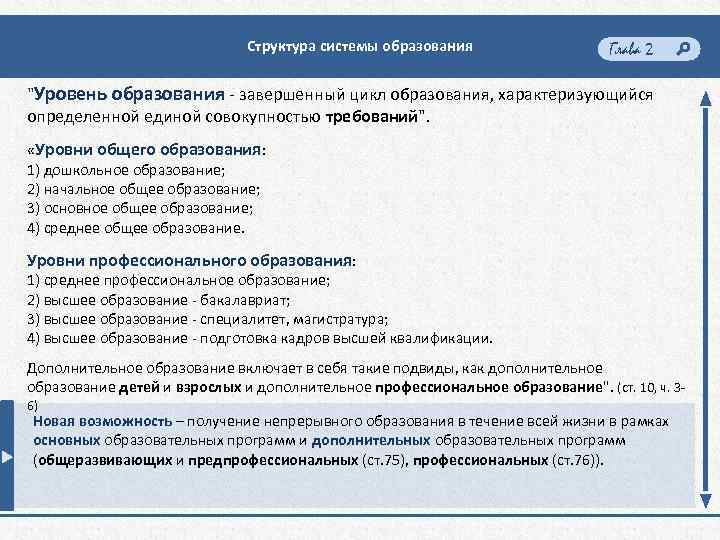 Структура системы образования

Глава 2

"Уровень образования - завершенный цикл образования, характеризующийся определенной единой совокупностью требований".

«Уровни общего образования:
1) дошкольное образование;
2) начальное общее образование;
3) основное общее образование;
4) среднее общее образование.

Уровни профессионального образования:
1) среднее профессиональное образование;
2) высшее образование - бакалавриат;
3) высшее образование - специалитет, магистратура;
4) высшее образование - подготовка кадров высшей квалификации.

Дополнительное образование включает в себя такие подвиды, как дополнительное образование детей и взрослых и дополнительное профессиональное образование". (ст. 10, ч. 3-6)

Новая возможность – получение непрерывного образования в течение всей жизни в рамках основных образовательных программ и дополнительных образовательных программ (общеразвивающих и предпрофессиональных (ст.75), профессиональных (ст.76)).